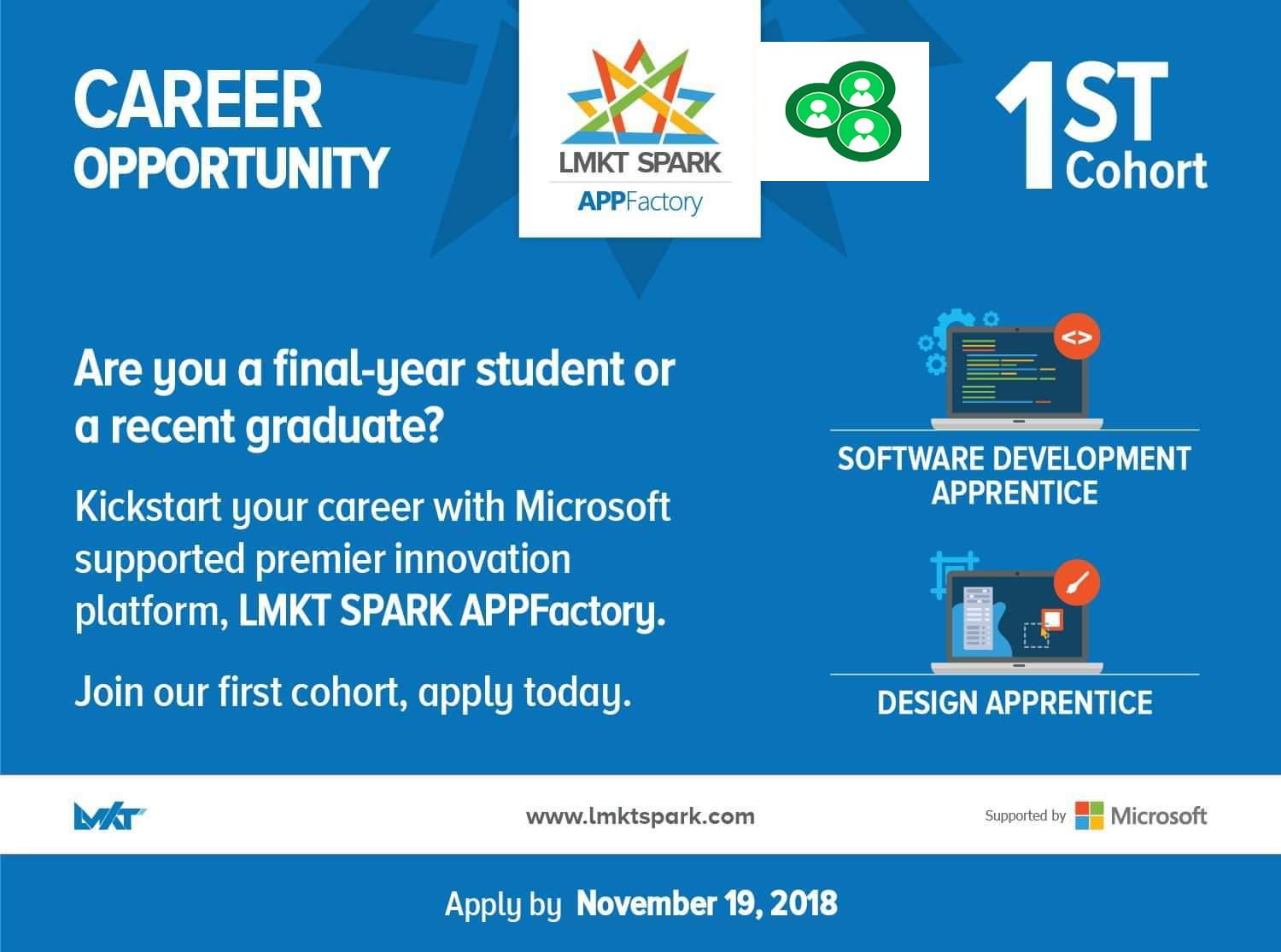 CAREER OPPORTUNITY

LMKT SPARK
APPFactory

1ST Cohort

Are you a final-year student or a recent graduate?

Kickstart your career with Microsoft supported premier innovation platform, LMKT SPARK APPFactory.

Join our first cohort, apply today.

<>

SOFTWARE DEVELOPMENT APPRENTICE

DESIGN APPRENTICE

LMKT

www.lmktspark.com

Supported by Microsoft

Apply by November 19, 2018